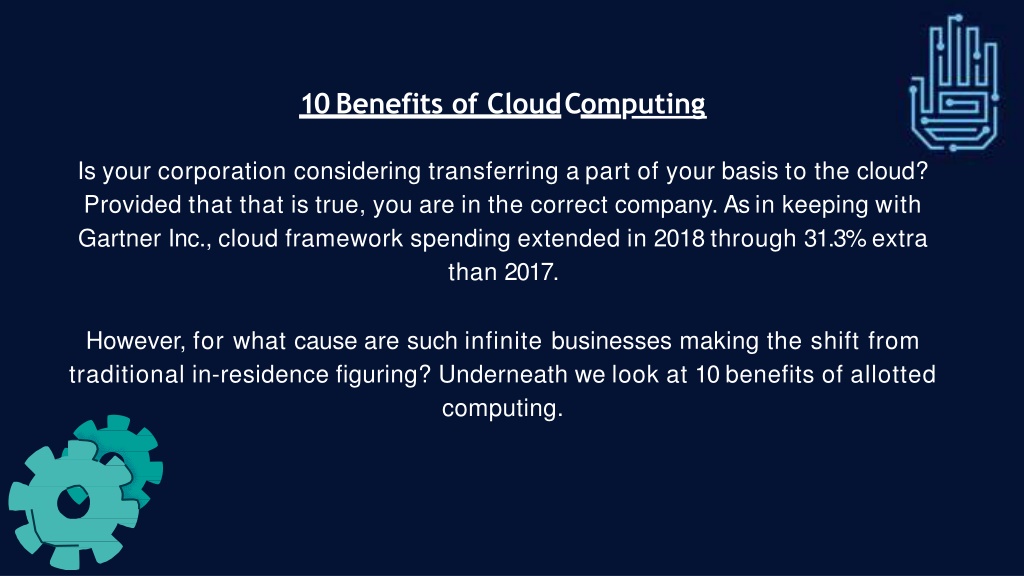 10 Benefits of Cloud Computing

Is your corporation considering transferring a part of your basis to the cloud? Provided that that is true, you are in the correct company. As in keeping with Gartner Inc., cloud framework spending extended in 2018 through 31.3% extra than 2017.

However, for what cause are such infinite businesses making the shift from traditional in-residence figuring? Underneath we look at 10 benefits of allotted computing.